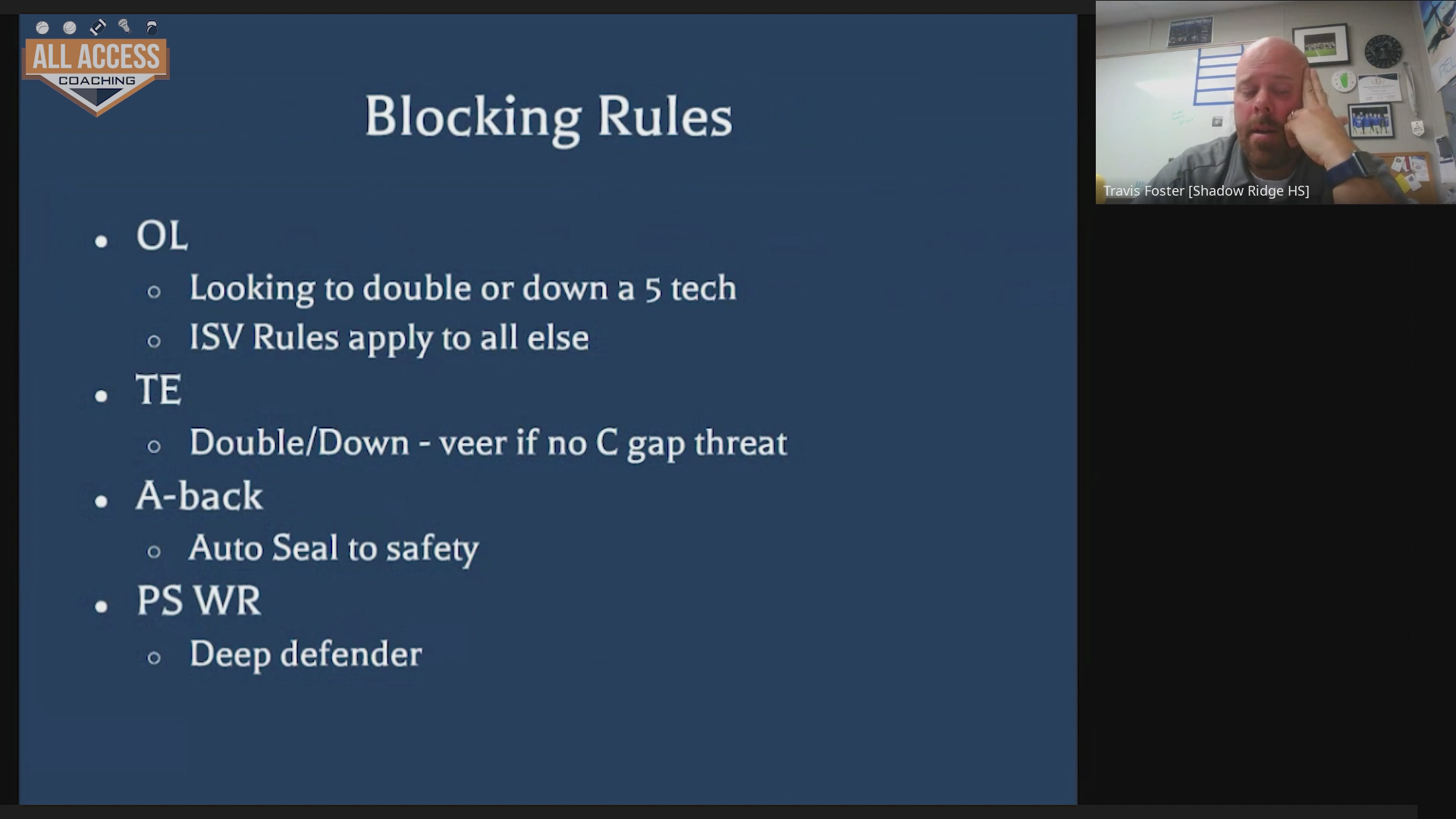 ALL ACCESS
COACHING

Blocking Rules

• OL
  ○ Looking to double or down a 5 tech
  ○ ISV Rules apply to all else
• TE
  ○ Double/Down - veer if no C gap threat
• A-back
  ○ Auto Seal to safety
• PS WR
  ○ Deep defender

Travis Foster [Shadow Ridge HS]